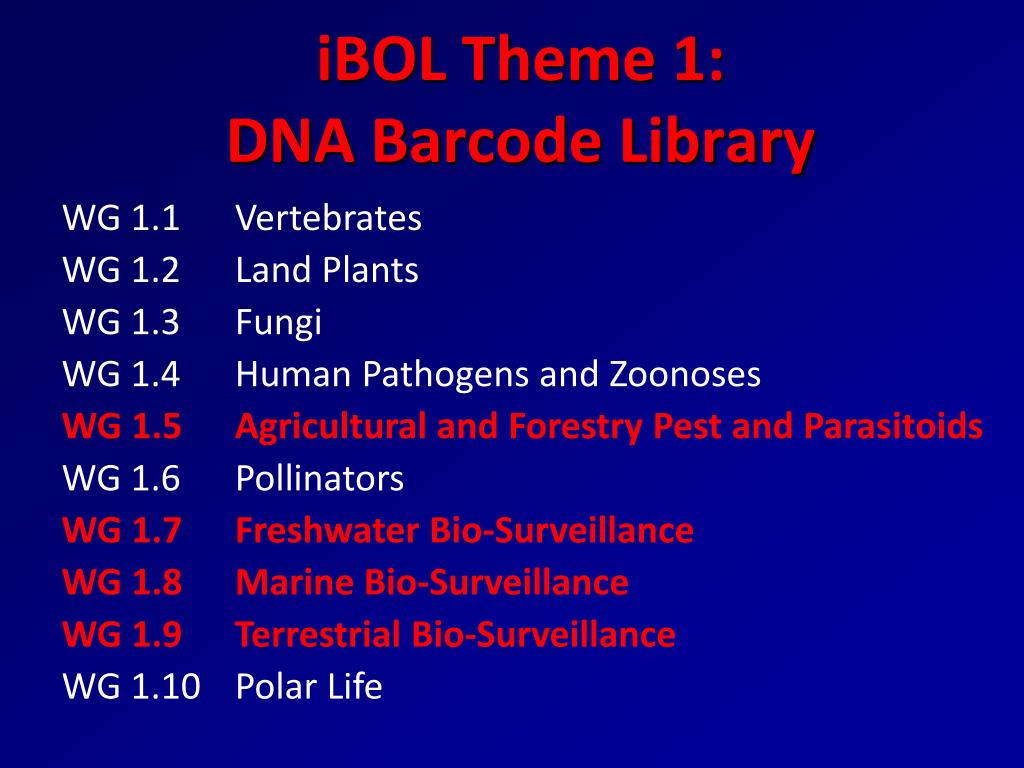 iBOL Theme 1:
DNA Barcode Library

WG 1.1 Vertebrates
WG 1.2 Land Plants
WG 1.3 Fungi
WG 1.4 Human Pathogens and Zoonoses
WG 1.5 Agricultural and Forestry Pest and Parasitoids
WG 1.6 Pollinators
WG 1.7 Freshwater Bio-Surveillance
WG 1.8 Marine Bio-Surveillance
WG 1.9 Terrestrial Bio-Surveillance
WG 1.10 Polar Life